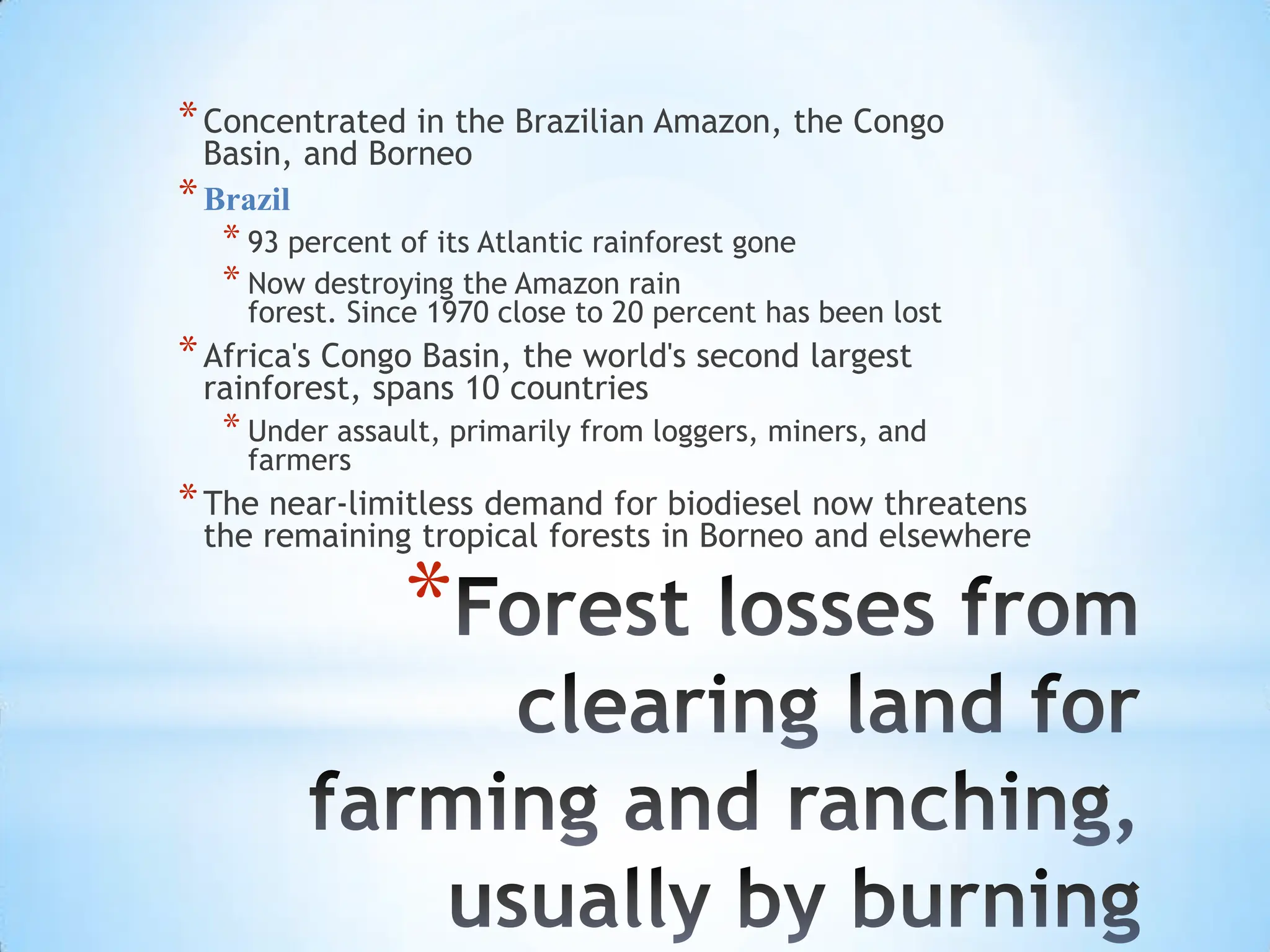 * Concentrated in the Brazilian Amazon, the Congo Basin, and Borneo

* Brazil

* 93 percent of its Atlantic rainforest gone

* Now destroying the Amazon rain forest. Since 1970 close to 20 percent has been lost

* Africa's Congo Basin, the world's second largest rainforest, spans 10 countries

* Under assault, primarily from loggers, miners, and farmers

* The near-limitless demand for biodiesel now threatens the remaining tropical forests in Borneo and elsewhere

*Forest losses from clearing land for farming and ranching, usually by burning